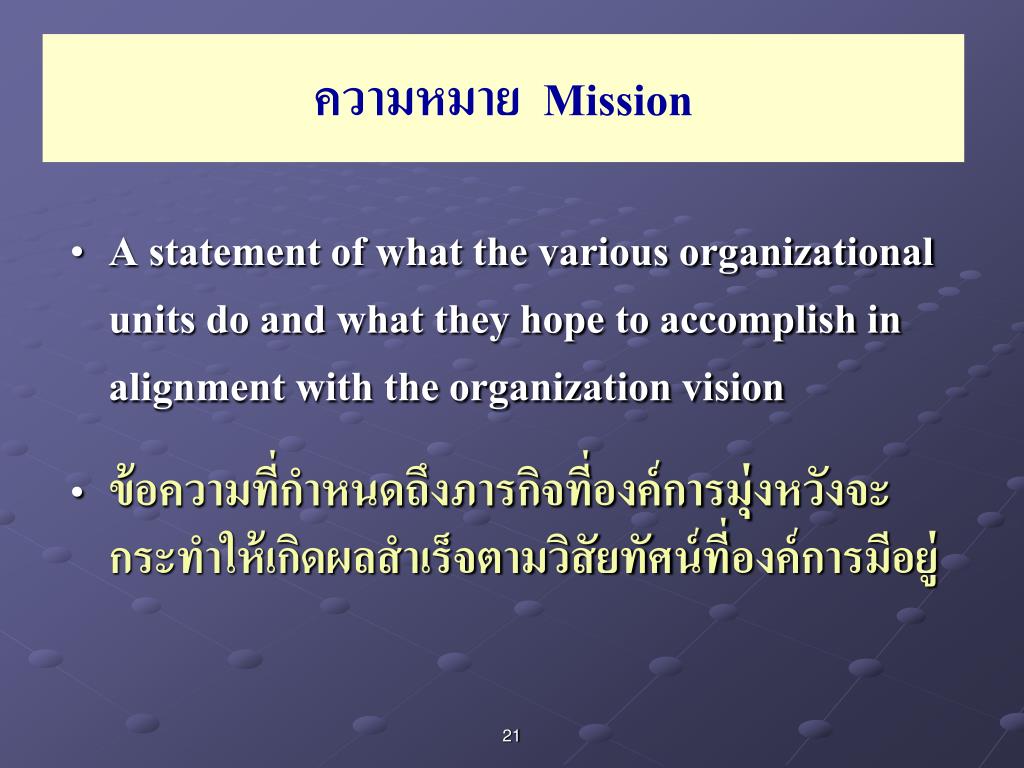 ความหมาย Mission

• A statement of what the various organizational units do and what they hope to accomplish in alignment with the organization vision

• ข้อความที่กำหนดถึงภารกิจที่องค์การมุ่งหวังจะกระทำให้เกิดผลสำเร็จตามวิสัยทัศน์ที่องค์การมีอยู่

21